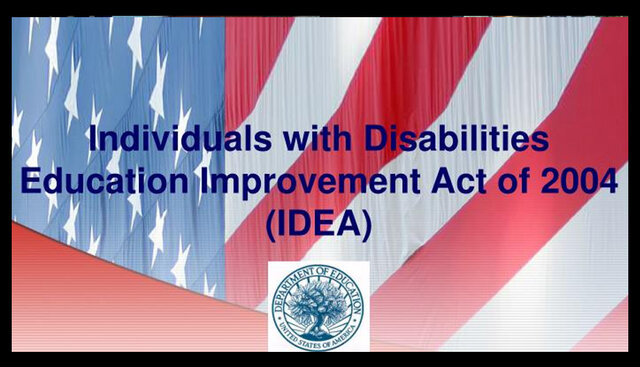 Individuals with Disabilities Education Improvement Act of 2004 (IDEA)

DEPARTMENT OF EDUCATION
UNITED STATES OF AMERICA